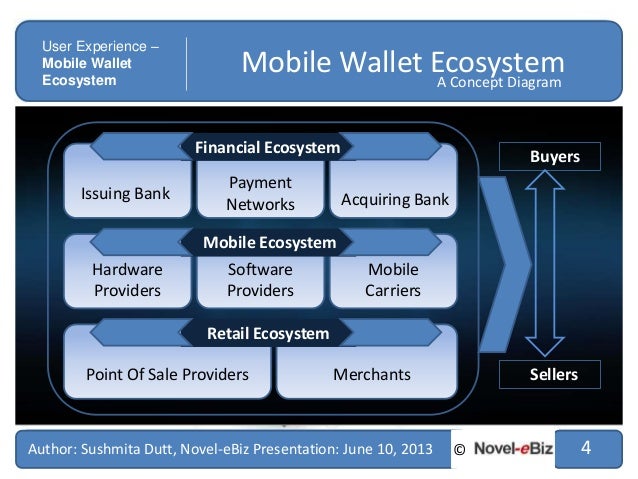 User Experience – Mobile Wallet Ecosystem

Mobile Wallet Ecosystem
A Concept Diagram

Financial Ecosystem

Issuing Bank

Payment Networks

Acquiring Bank

Mobile Ecosystem

Hardware Providers

Software Providers

Mobile Carriers

Retail Ecosystem

Point Of Sale Providers

Merchants

Buyers

Sellers

Author: Sushmita Dutt, Novel-eBiz Presentation: June 10, 2013

© Novel-eBiz

4